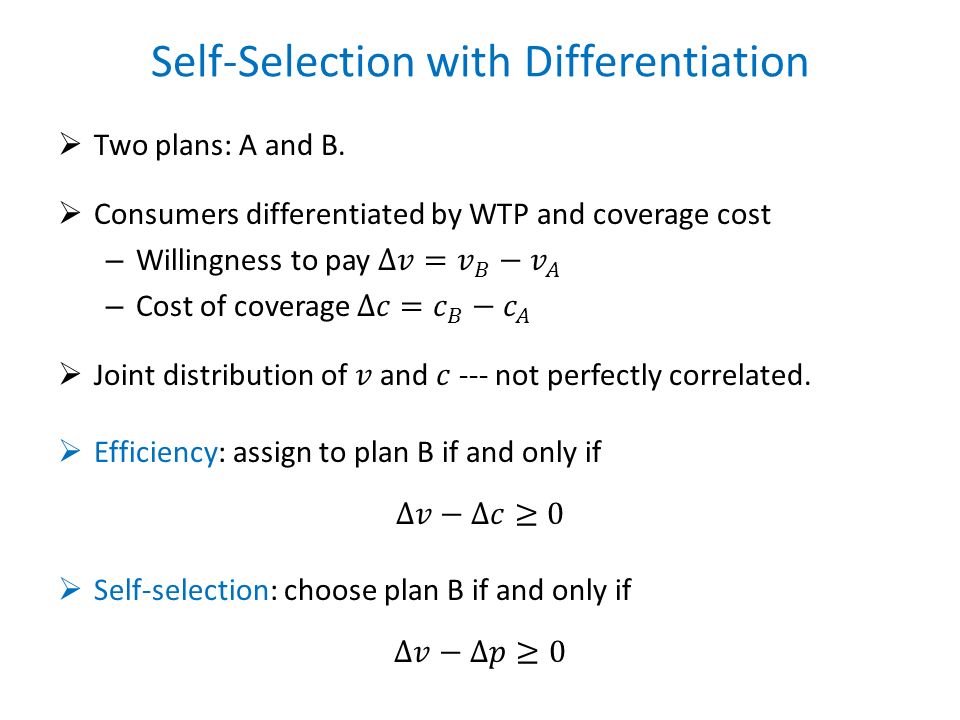 Self-Selection with Differentiation

➢ Two plans: A and B.

➢ Consumers differentiated by WTP and coverage cost
– Willingness to pay $\Delta v = v_B - v_A$
– Cost of coverage $\Delta c = c_B - c_A$

➢ Joint distribution of $v$ and $c$ --- not perfectly correlated.

➢ Efficiency: assign to plan B if and only if

$\Delta v - \Delta c \geq 0$

➢ Self-selection: choose plan B if and only if

$\Delta v - \Delta p \geq 0$